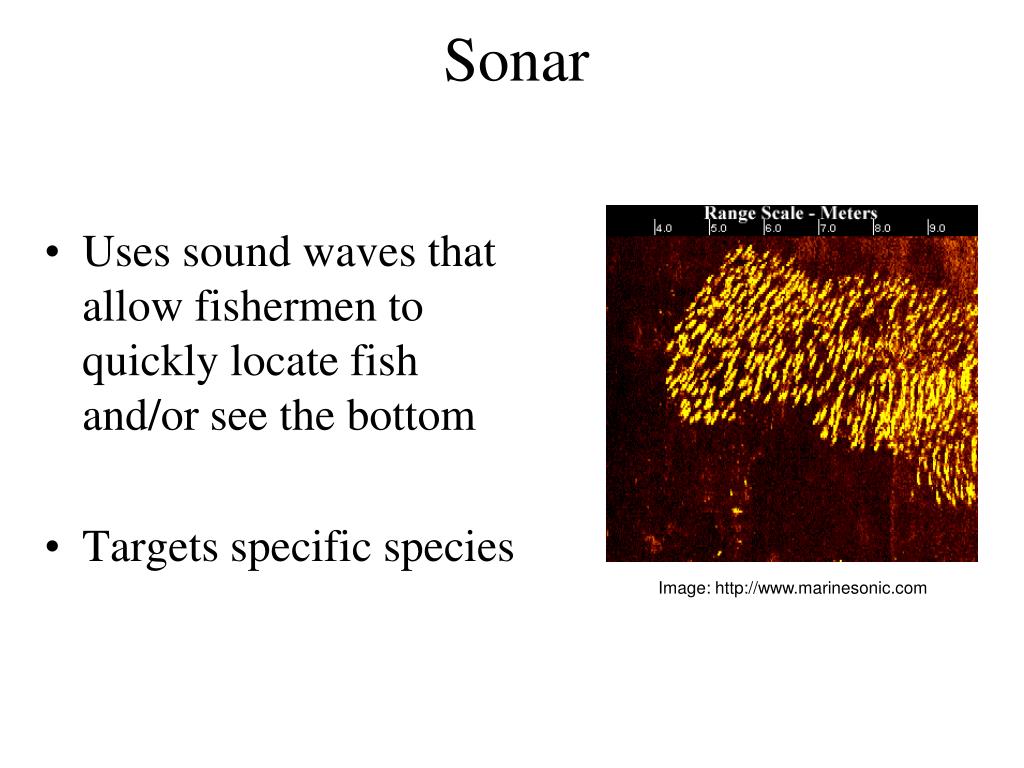 Sonar

• Uses sound waves that allow fishermen to quickly locate fish and/or see the bottom

• Targets specific species

Range Scale - Meters
4.0 5.0 6.0 7.0 8.0 9.0

Image: http://www.marinesonic.com